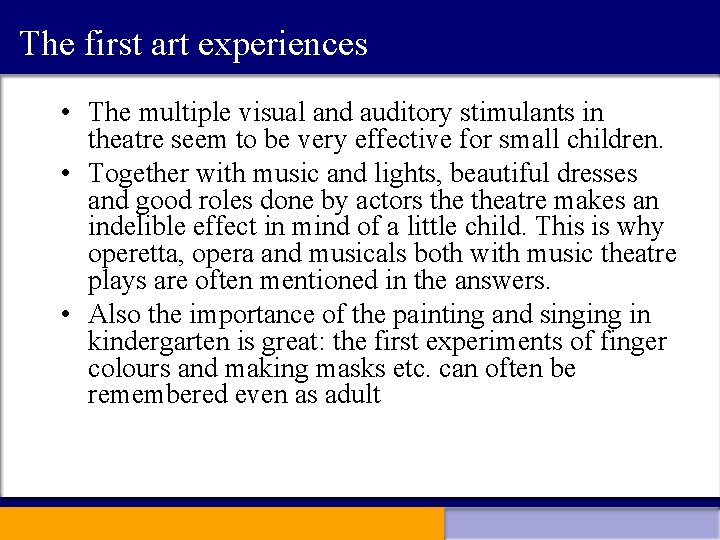 The first art experiences

• The multiple visual and auditory stimulants in theatre seem to be very effective for small children.

• Together with music and lights, beautiful dresses and good roles done by actors the theatre makes an indelible effect in mind of a little child. This is why operetta, opera and musicals both with music theatre plays are often mentioned in the answers.

• Also the importance of the painting and singing in kindergarten is great: the first experiments of finger colours and making masks etc. can often be remembered even as adult